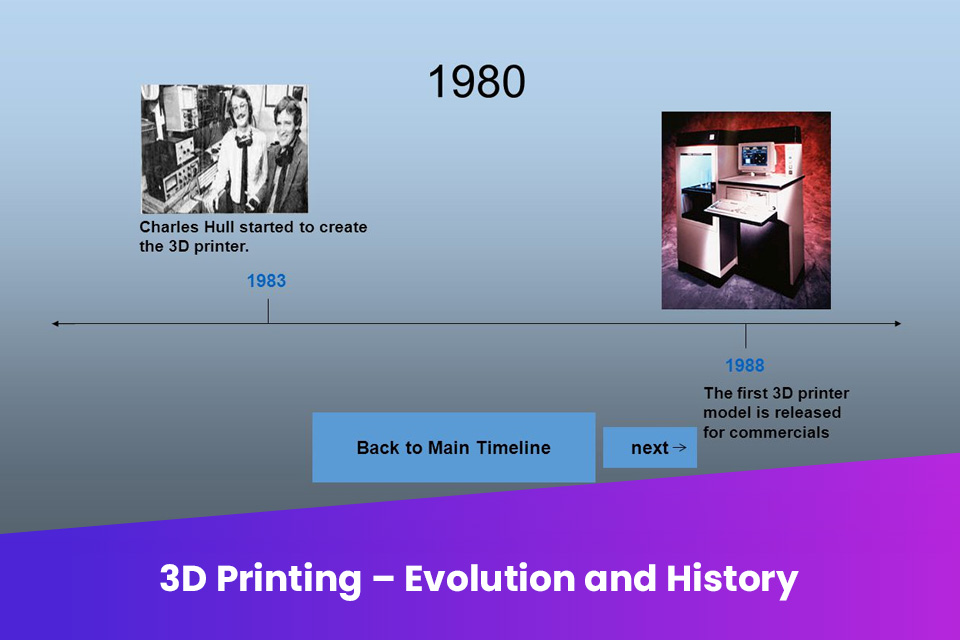 1980

Charles Hull started to create the 3D printer.

1983

1988

The first 3D printer model is released for commercials

Back to Main Timeline

next →

3D Printing – Evolution and History